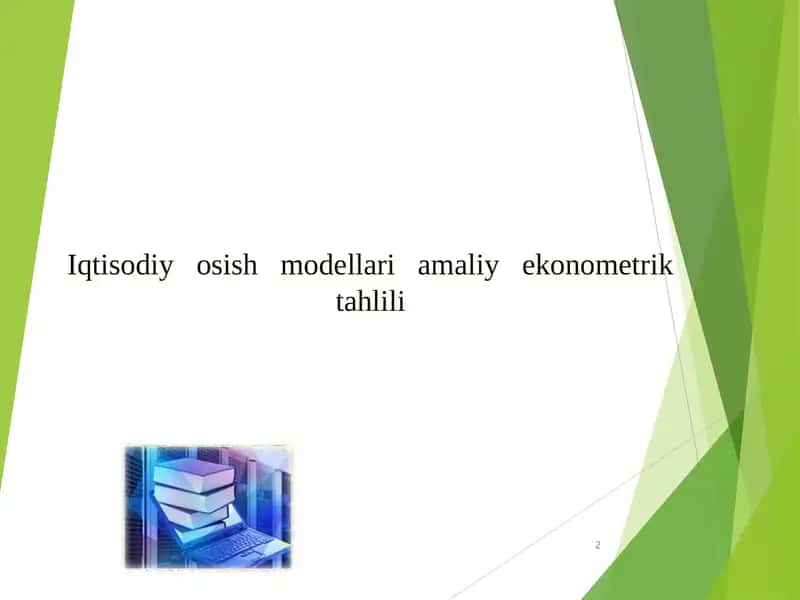 Iqtisodiy osish modellari amaliy ekonometrik tahlili

2